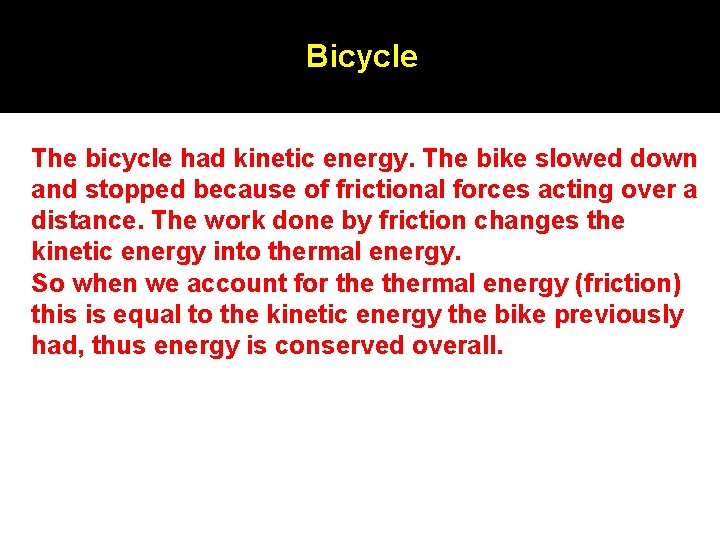 Bicycle

The bicycle had kinetic energy. The bike slowed down and stopped because of frictional forces acting over a distance. The work done by friction changes the kinetic energy into thermal energy.

So when we account for the thermal energy (friction) this is equal to the kinetic energy the bike previously had, thus energy is conserved overall.